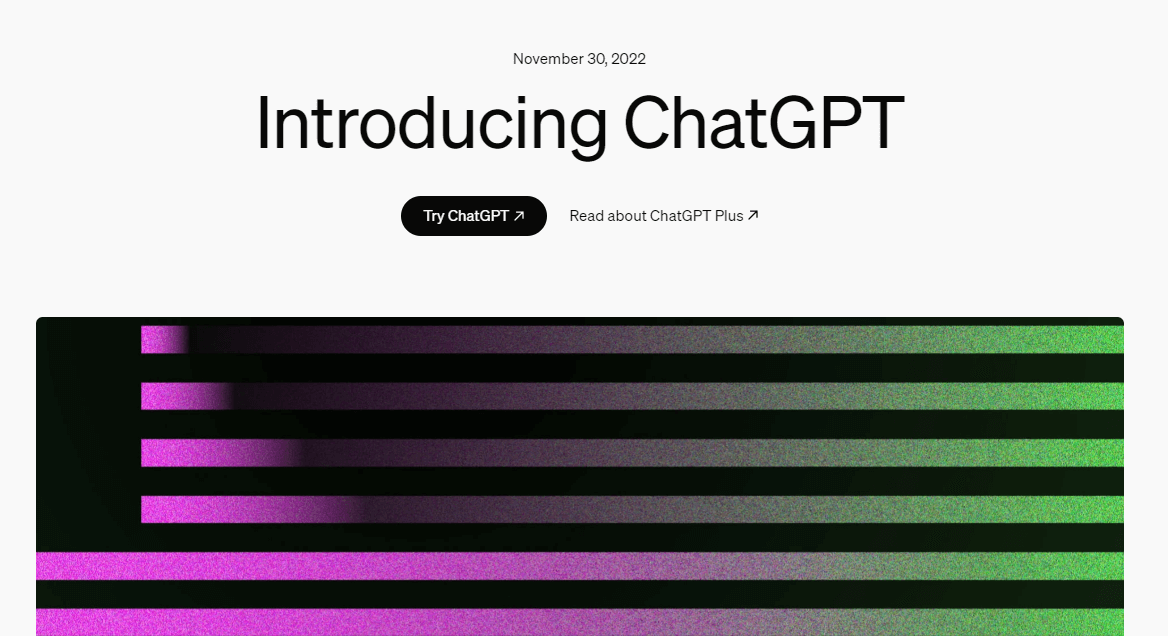 November 30, 2022

Introducing ChatGPT

Try ChatGPT ↗

Read about ChatGPT Plus ↗